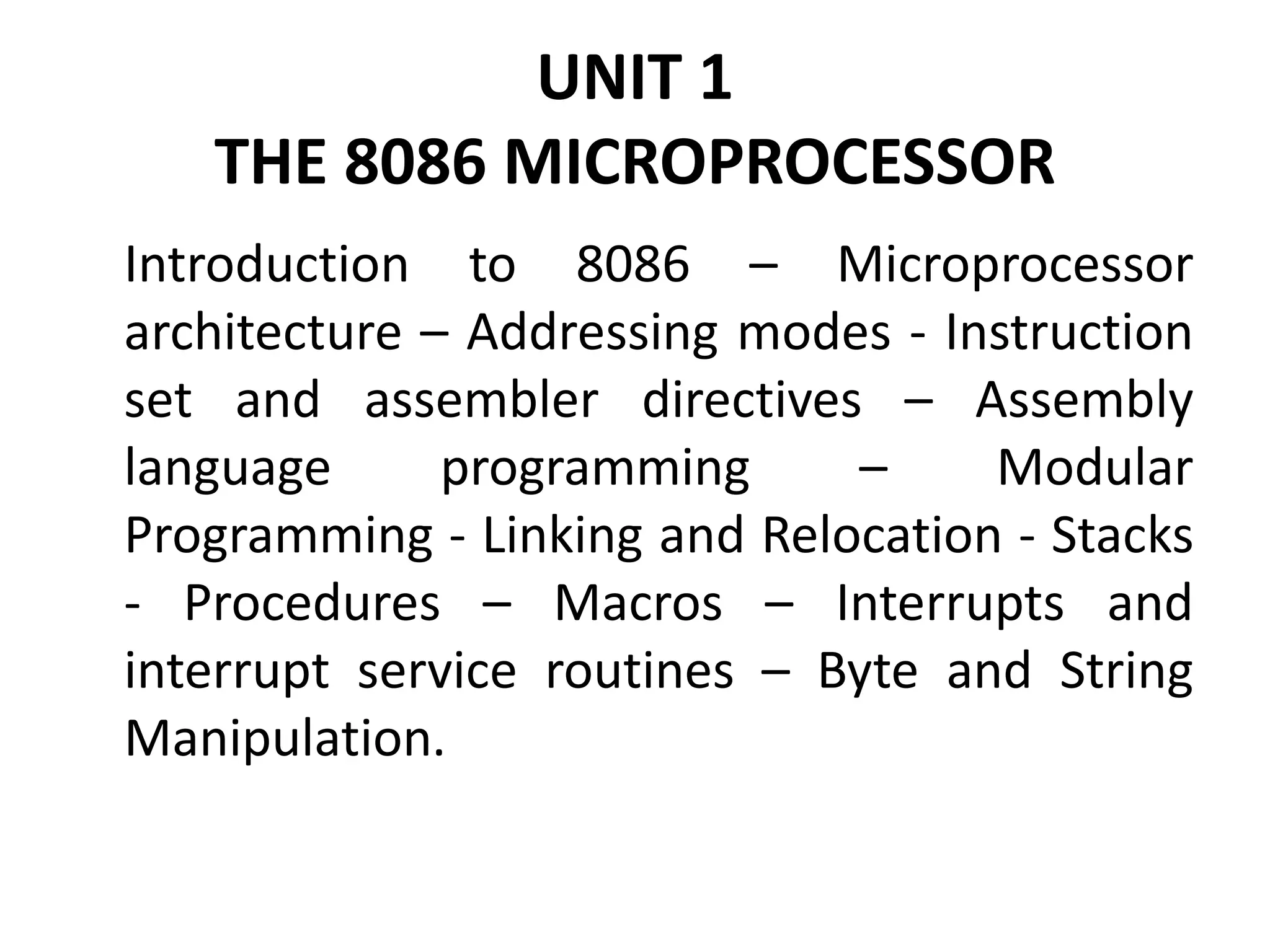 UNIT 1
THE 8086 MICROPROCESSOR

Introduction to 8086 – Microprocessor architecture – Addressing modes - Instruction set and assembler directives – Assembly language programming – Modular Programming - Linking and Relocation - Stacks - Procedures – Macros – Interrupts and interrupt service routines – Byte and String Manipulation.